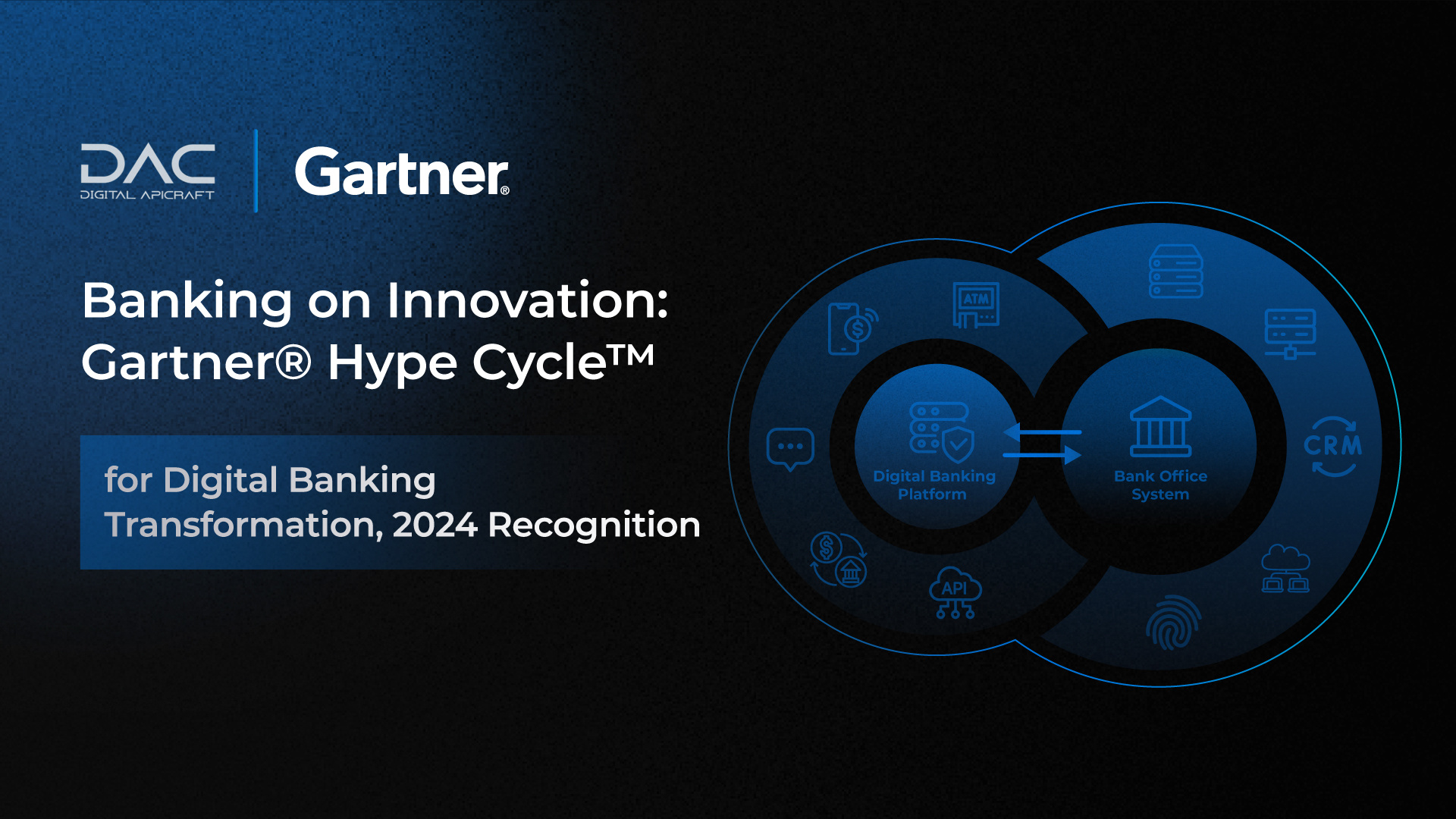 DAC
DIGITAL APICRAFT

Gartner®

Banking on Innovation: Gartner® Hype Cycle™

for Digital Banking Transformation, 2024 Recognition

ATM

Digital Banking Platform

Bank Office System

CRM

API